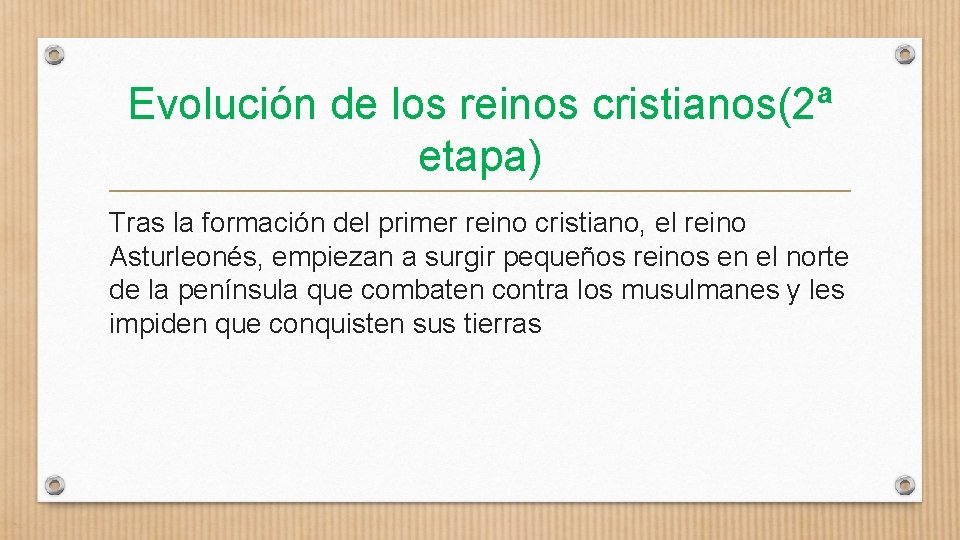 Evolución de los reinos cristianos(2ª etapa)

Tras la formación del primer reino cristiano, el reino Asturleonés, empiezan a surgir pequeños reinos en el norte de la península que combaten contra los musulmanes y les impiden que conquisten sus tierras